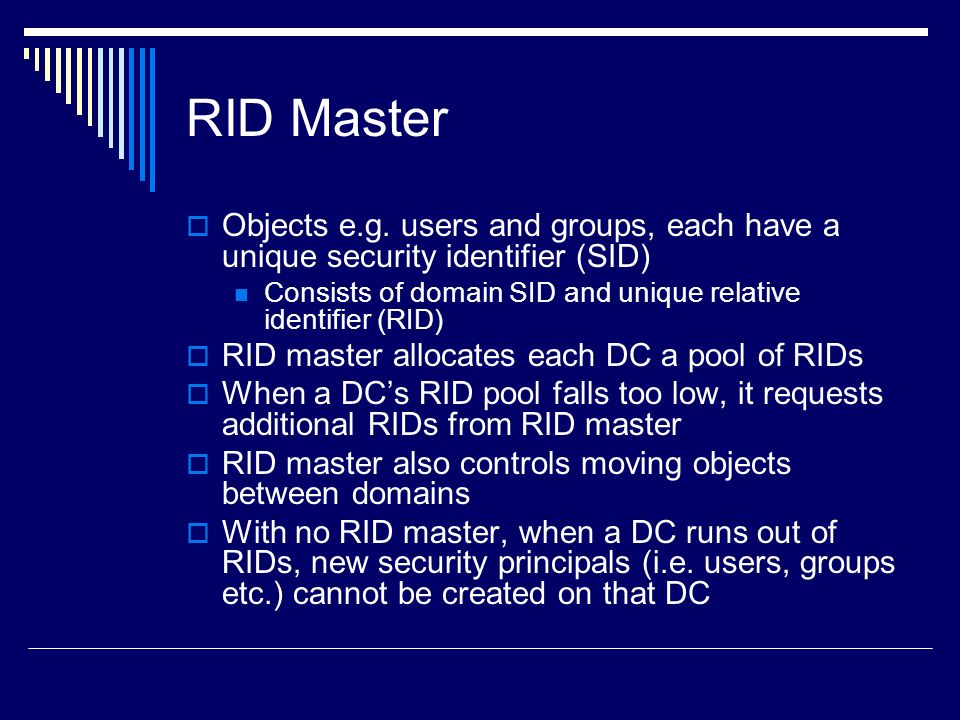 RID Master

Objects e.g. users and groups, each have a unique security identifier (SID)

Consists of domain SID and unique relative identifier (RID)

RID master allocates each DC a pool of RIDs

When a DC’s RID pool falls too low, it requests additional RIDs from RID master

RID master also controls moving objects between domains

With no RID master, when a DC runs out of RIDs, new security principals (i.e. users, groups etc.) cannot be created on that DC